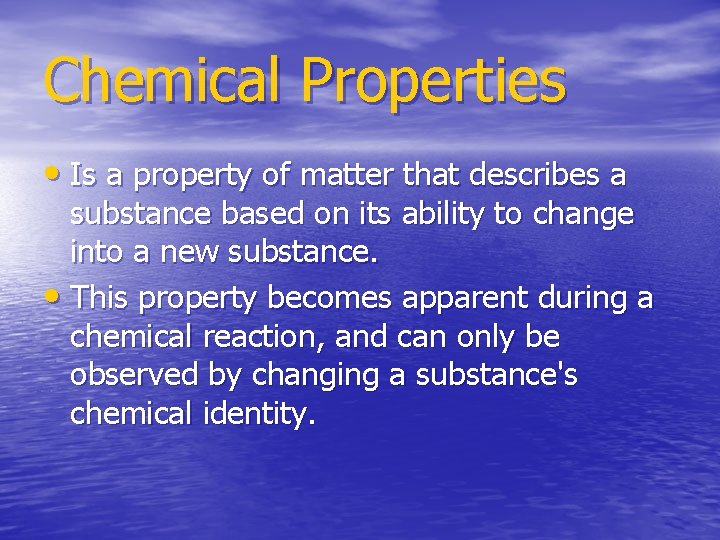 Chemical Properties

• Is a property of matter that describes a substance based on its ability to change into a new substance.

• This property becomes apparent during a chemical reaction, and can only be observed by changing a substance's chemical identity.